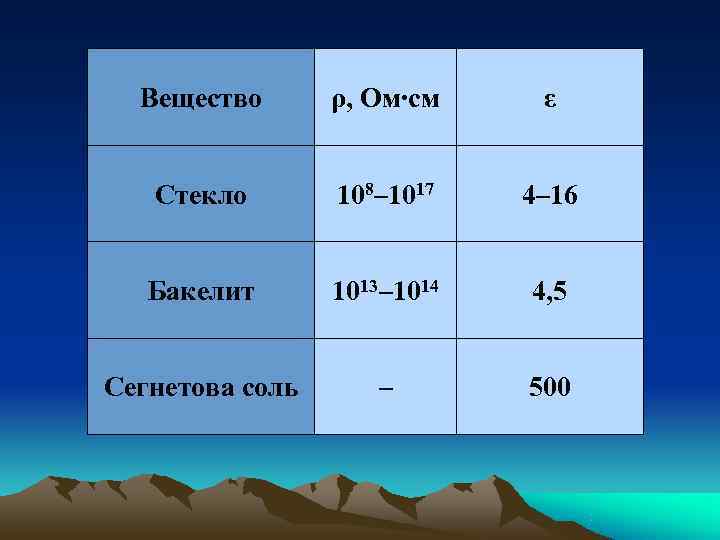 | Вещество | ρ, Ом·см | ε |
|---|---|---|
| Стекло | $10^{8}$–$10^{17}$ | 4–16 |
| Бакелит | $10^{13}$–$10^{14}$ | 4,5 |
| Сегнетова соль | – | 500 |